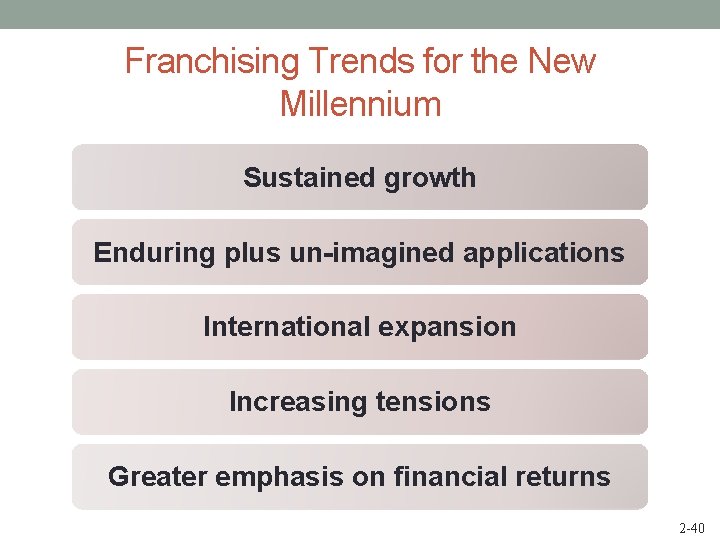 Franchising Trends for the New Millennium

Sustained growth

Enduring plus un-imagined applications

International expansion

Increasing tensions

Greater emphasis on financial returns

2-40